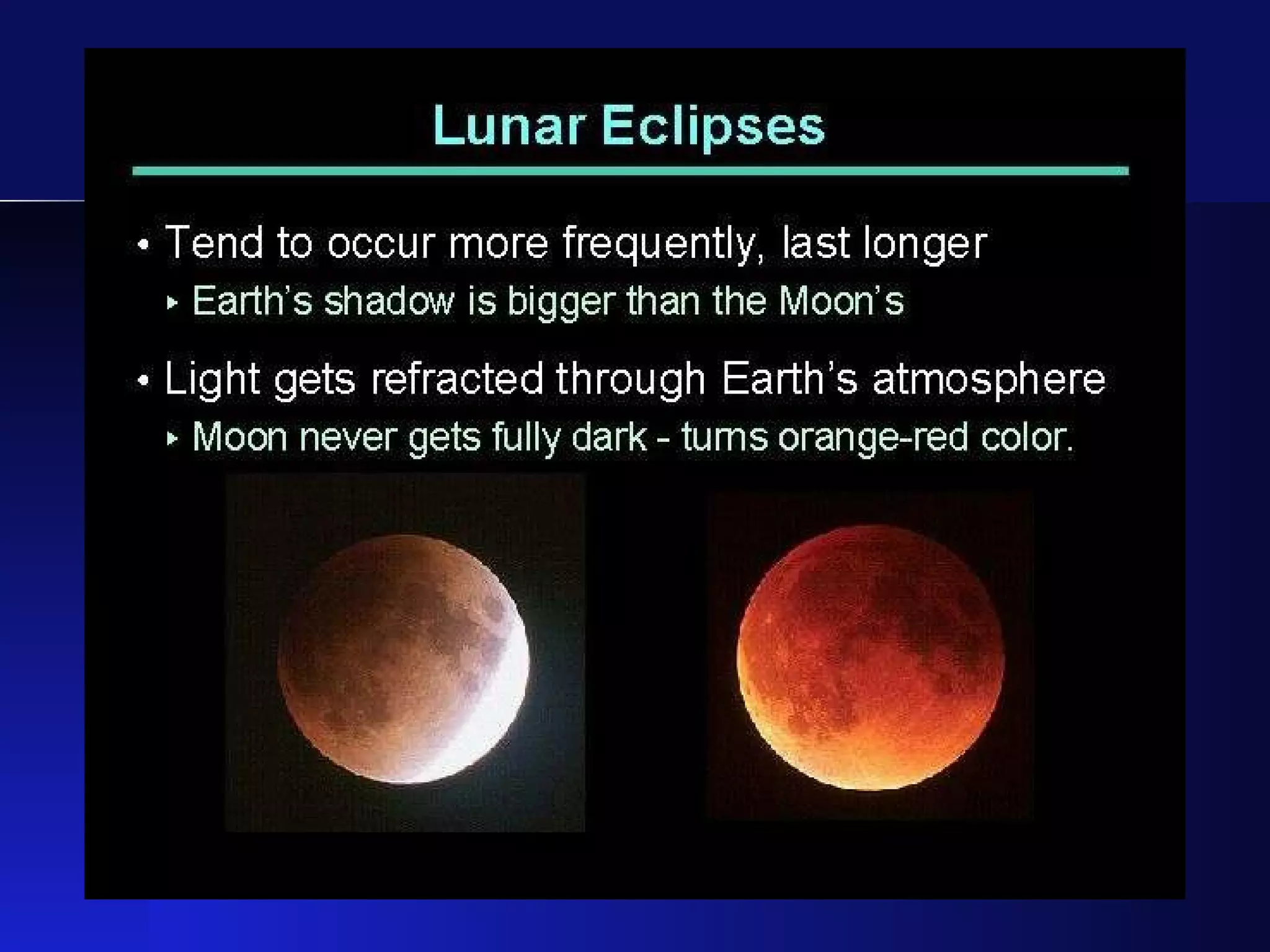 Lunar Eclipses

• Tend to occur more frequently, last longer
  ▸ Earth's shadow is bigger than the Moon's

• Light gets refracted through Earth's atmosphere
  ▸ Moon never gets fully dark - turns orange-red color.